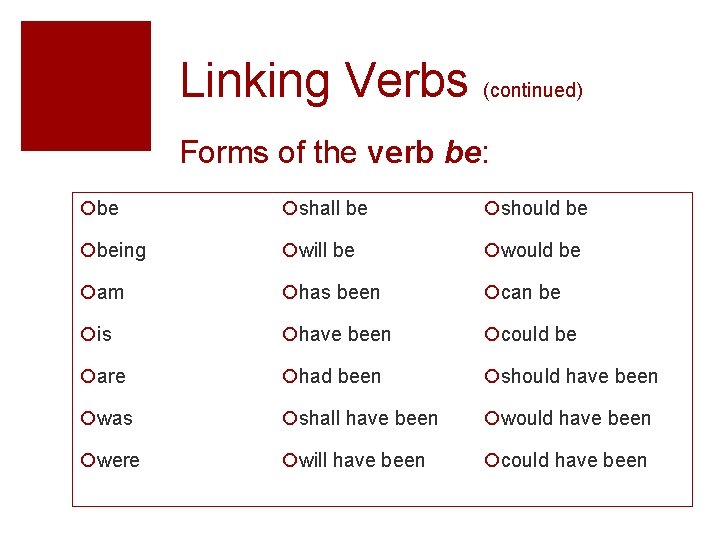 Linking Verbs (continued)

Forms of the verb be:

be
being
am
is
are
was
were

shall be
will be
has been
have been
had been
shall have been
will have been

should be
would be
can be
could be
should have been
would have been
could have been